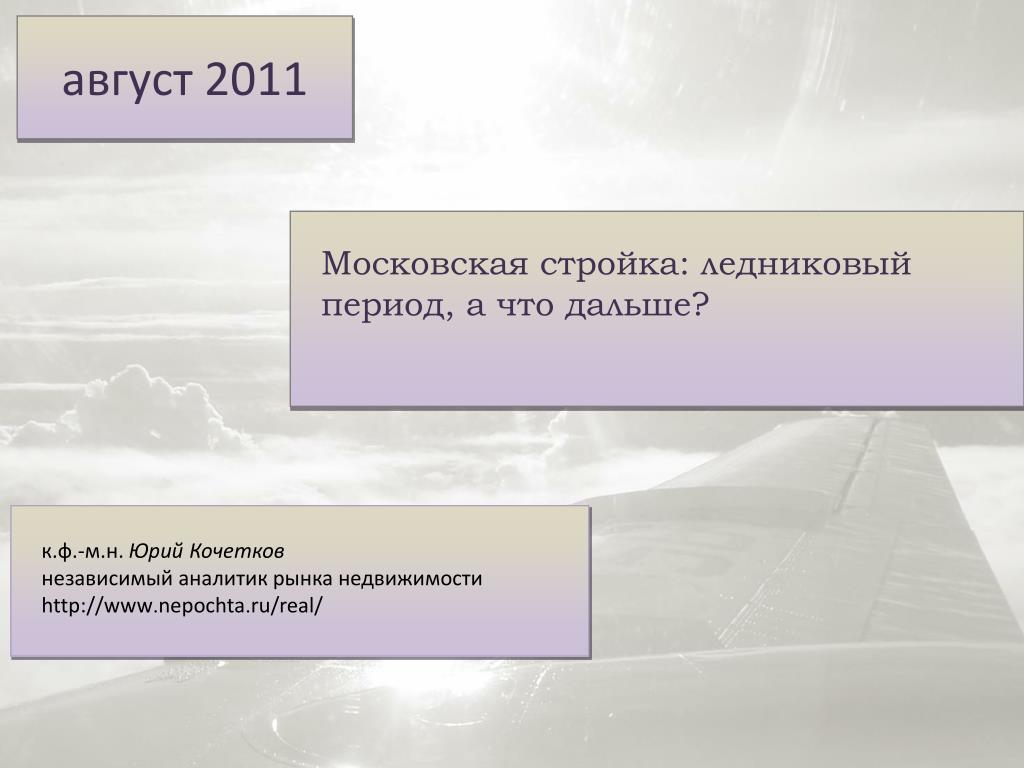 август 2011

Московская стройка: ледниковый период, а что дальше?

к.ф.-м.н. Юрий Кочетков
независимый аналитик рынка недвижимости
http://www.nepochta.ru/real/